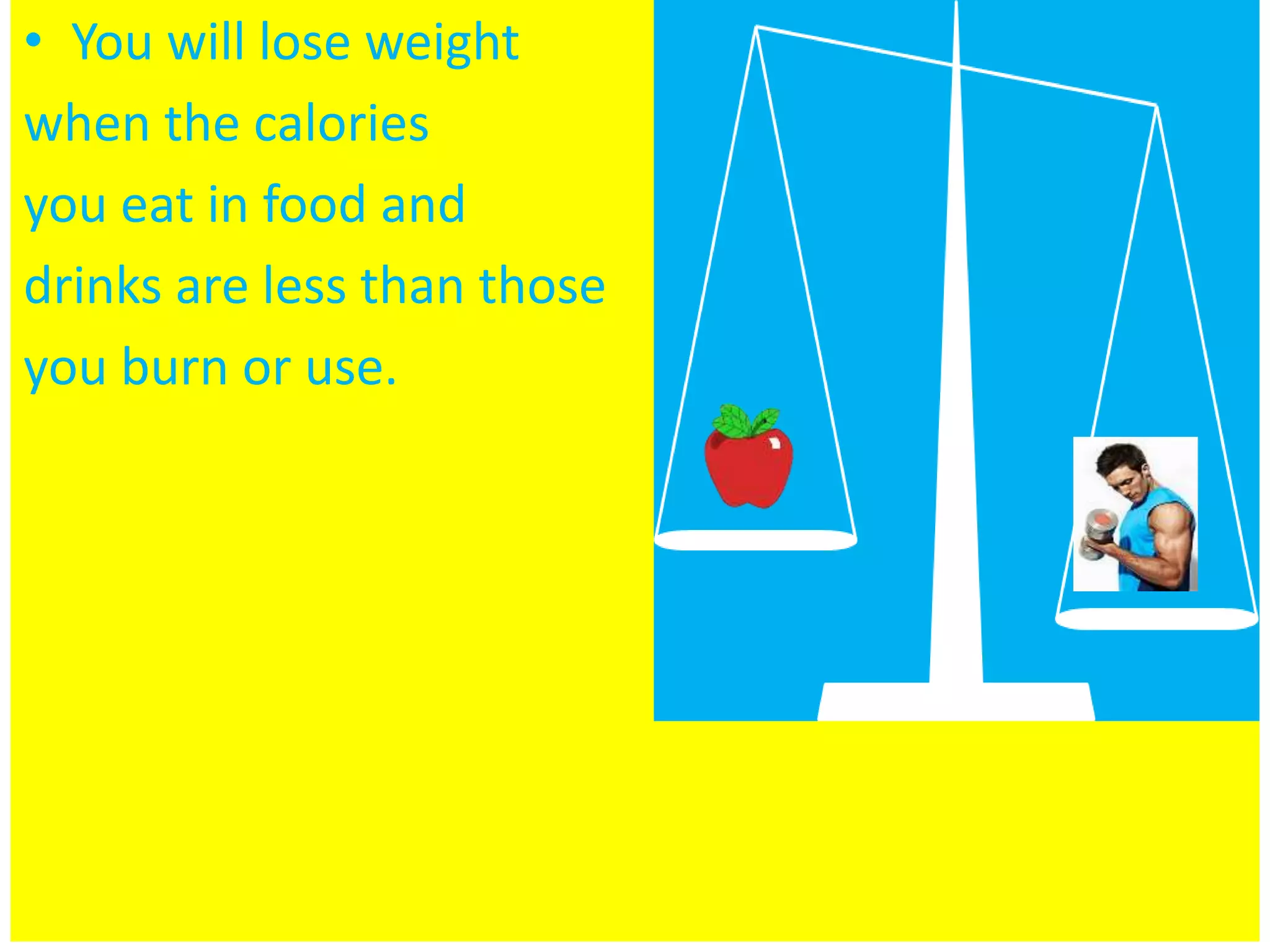 • You will lose weight when the calories you eat in food and drinks are less than those you burn or use.